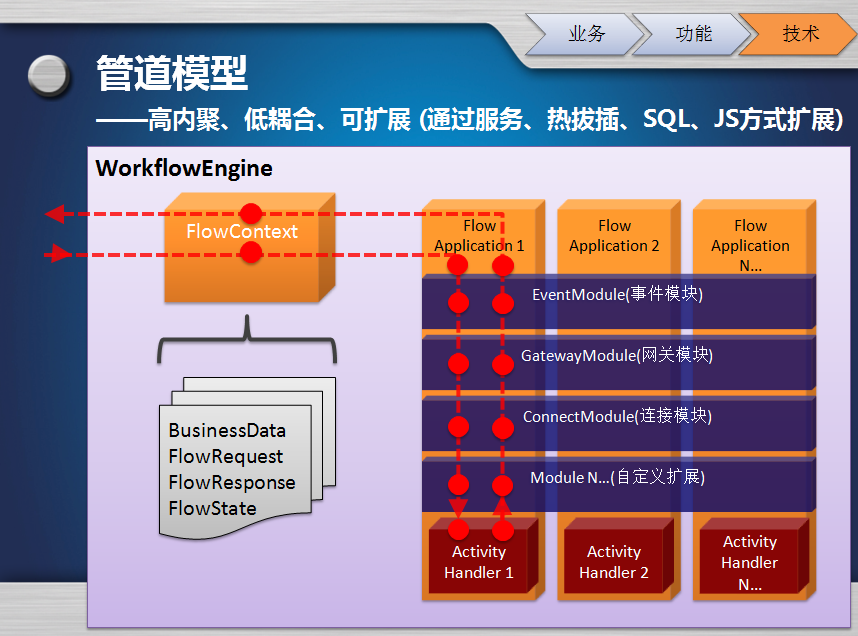 业务 功能 技术

管道模型

——高内聚、低耦合、可扩展 (通过服务、热拔插、SQL、JS方式扩展)

WorkflowEngine

FlowContext

BusinessData
FlowRequest
FlowResponse
FlowState

Flow Application 1

Flow Application 2

Flow Application N...

EventModule(事件模块)

GatewayModule(网关模块)

ConnectModule(连接模块)

Module N...(自定义扩展)

Activity Handler 1

Activity Handler 2

Activity Handler N...